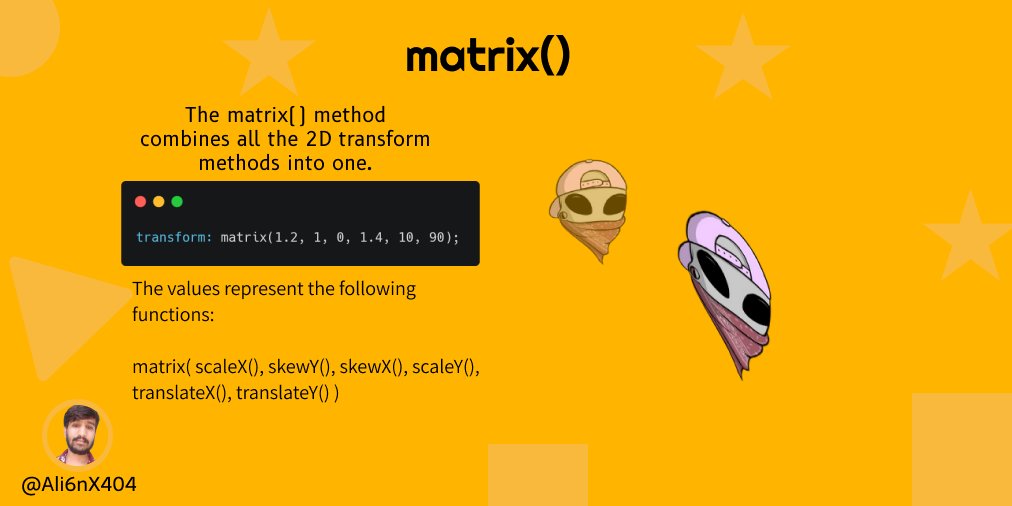 matrix()

The matrix[ ] method combines all the 2D transform methods into one.

transform: matrix(1.2, 1, 0, 1.4, 10, 90);

The values represent the following functions:

matrix( scaleX(), skewY(), skewX(), scaleY(), translateX(), translateY() )

@Ali6nX404